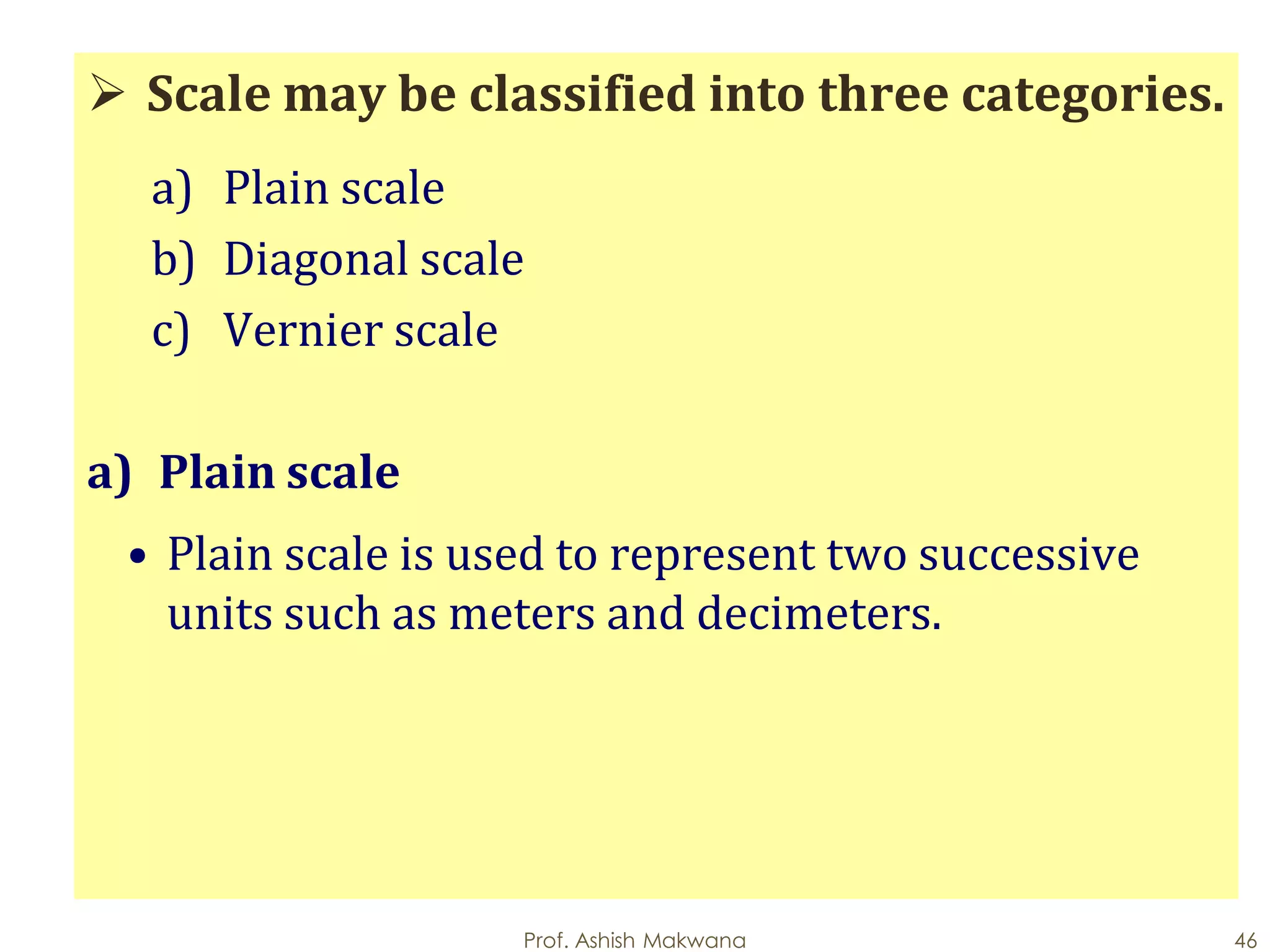 ➢ Scale may be classified into three categories.

a) Plain scale
b) Diagonal scale
c) Vernier scale

a) Plain scale

• Plain scale is used to represent two successive units such as meters and decimeters.

Prof. Ashish Makwana

46